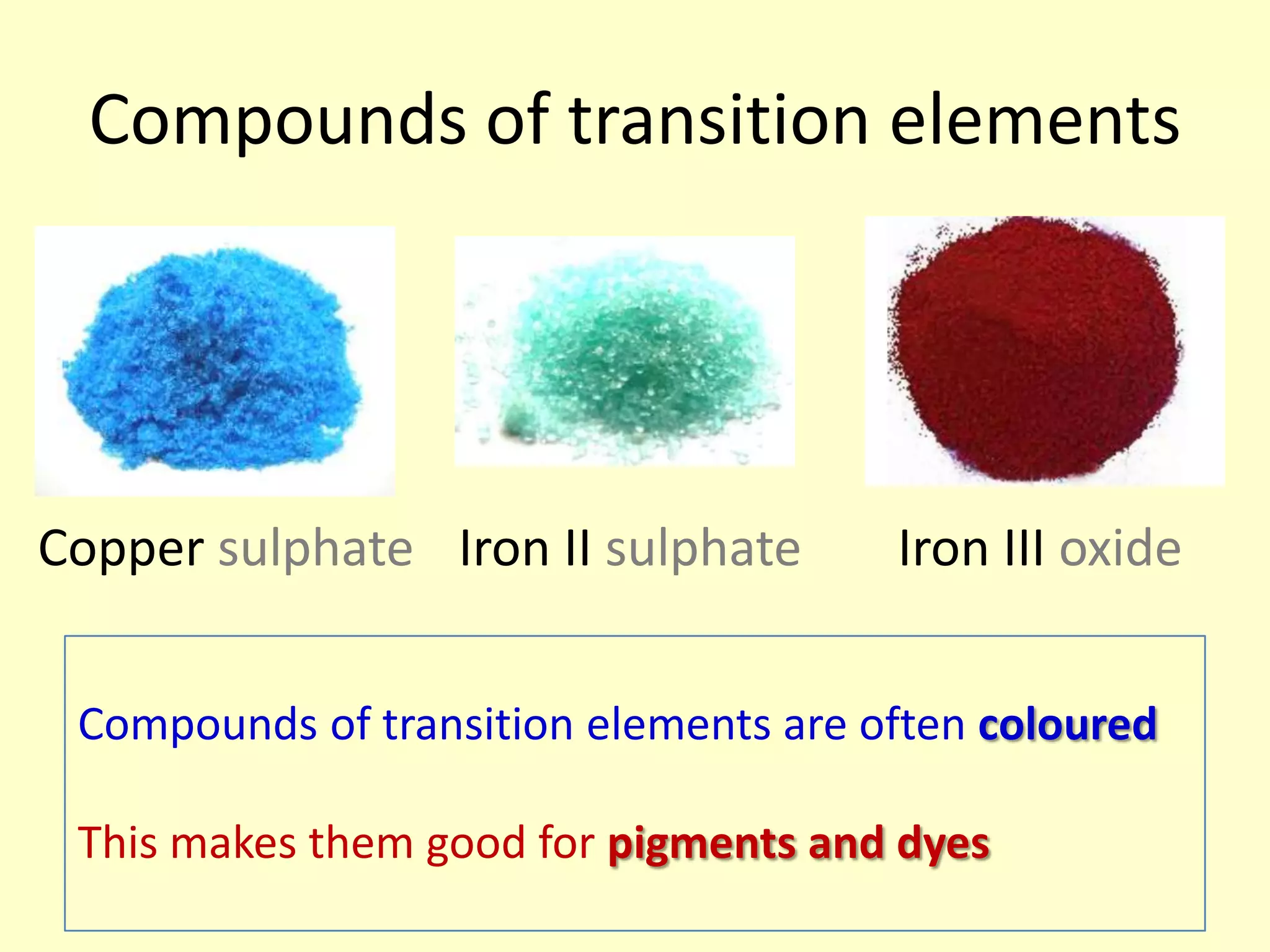 Compounds of transition elements

Copper sulphate

Iron II sulphate

Iron III oxide

Compounds of transition elements are often coloured

This makes them good for pigments and dyes